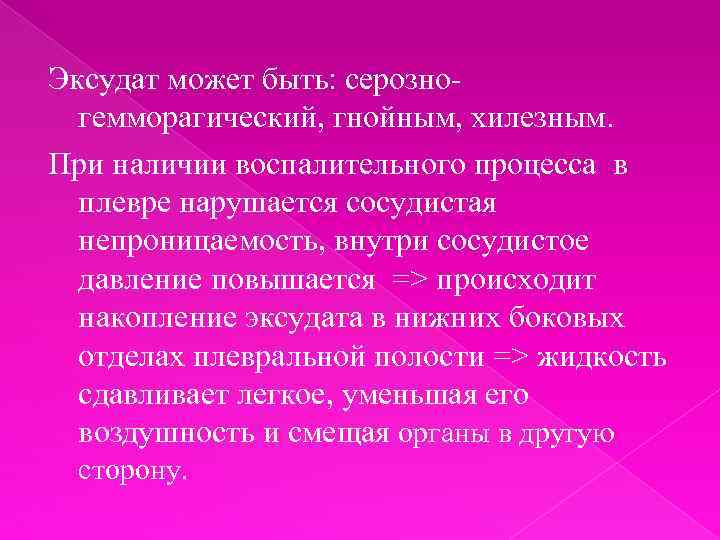 Эксудат может быть: серозно-гемморагический, гнойным, хилезным.

При наличии воспалительного процесса в плевре нарушается сосудистая непроницаемость, внутри сосудистое давление повышается => происходит накопление эксудата в нижних боковых отделах плевральной полости => жидкость сдавливает легкое, уменьшая его воздушность и смещая органы в другую сторону.